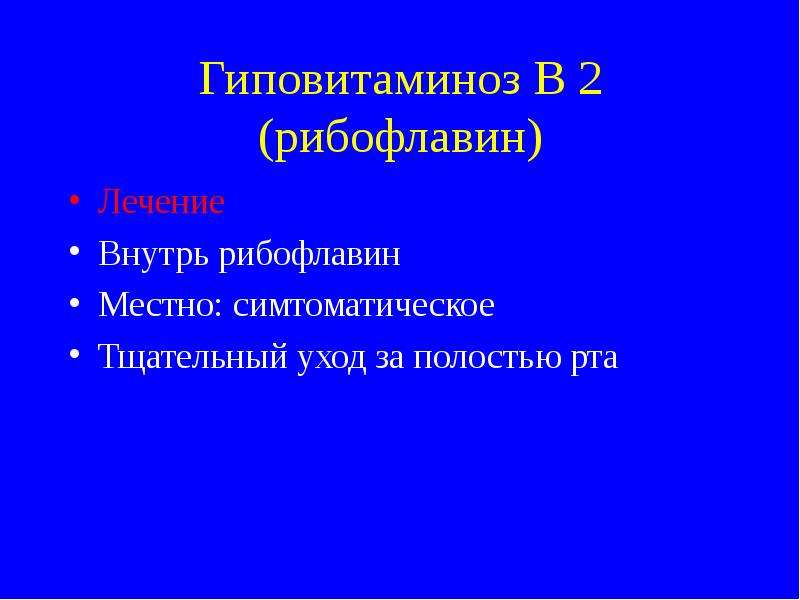 Гиповитаминоз В 2 (рибофлавин)

• Лечение
• Внутрь рибофлавин
• Местно: симтоматическое
• Тщательный уход за полостью рта